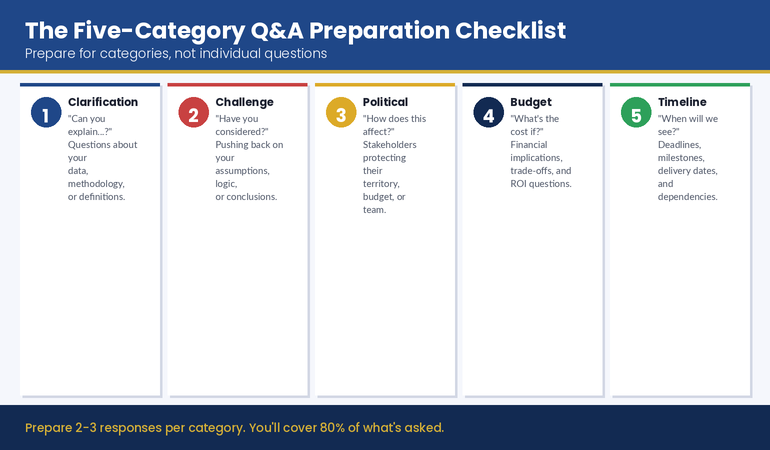 The Five-Category Q&A Preparation Checklist

Prepare for categories, not individual questions

1

Clarification

"Can you explain...?" Questions about your data, methodology, or definitions.

2

Challenge

"Have you considered?" Pushing back on your assumptions, logic, or conclusions.

3

Political

"How does this affect?" Stakeholders protecting their territory, budget, or team.

4

Budget

"What's the cost if?" Financial implications, trade-offs, and ROI questions.

5

Timeline

"When will we see?" Deadlines, milestones, delivery dates, and dependencies.

Prepare 2-3 responses per category. You'll cover 80% of what's asked.